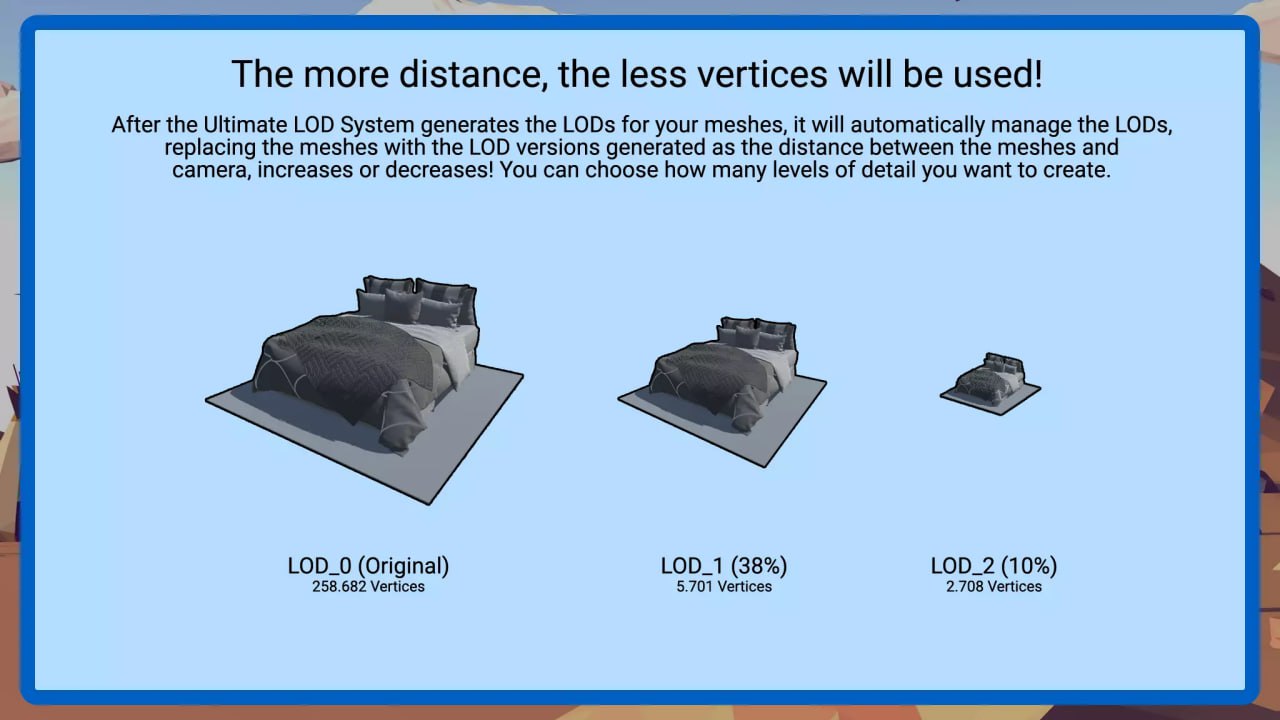 The more distance, the less vertices will be used!

After the Ultimate LOD System generates the LODs for your meshes, it will automatically manage the LODs, replacing the meshes with the LOD versions generated as the distance between the meshes and camera, increases or decreases! You can choose how many levels of detail you want to create.

LOD_0 (Original)
258.682 Vertices

LOD_1 (38%)
5.701 Vertices

LOD_2 (10%)
2.708 Vertices